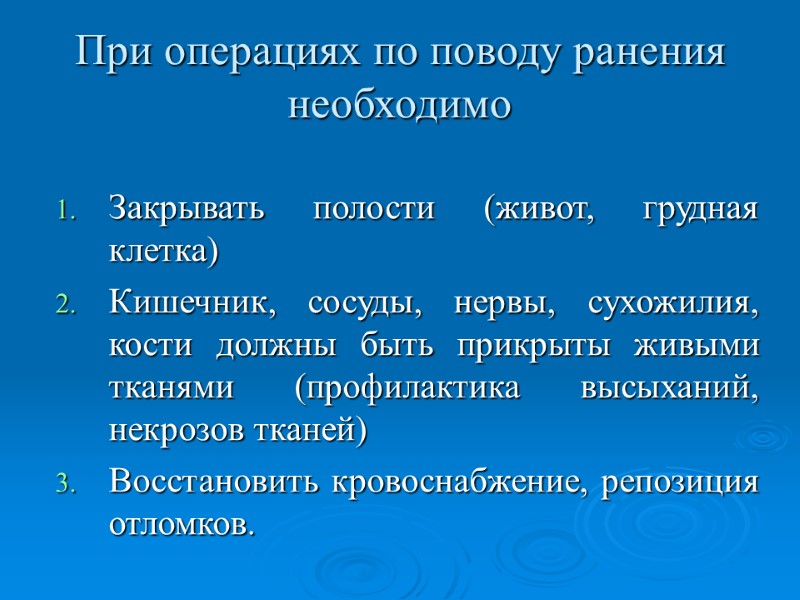 При операциях по поводу ранения необходимо

1. Закрывать полости (живот, грудная клетка)
2. Кишечник, сосуды, нервы, сухожилия, кости должны быть прикрыты живыми тканями (профилактика высыханий, некрозов тканей)
3. Восстановить кровоснабжение, репозиция отломков.